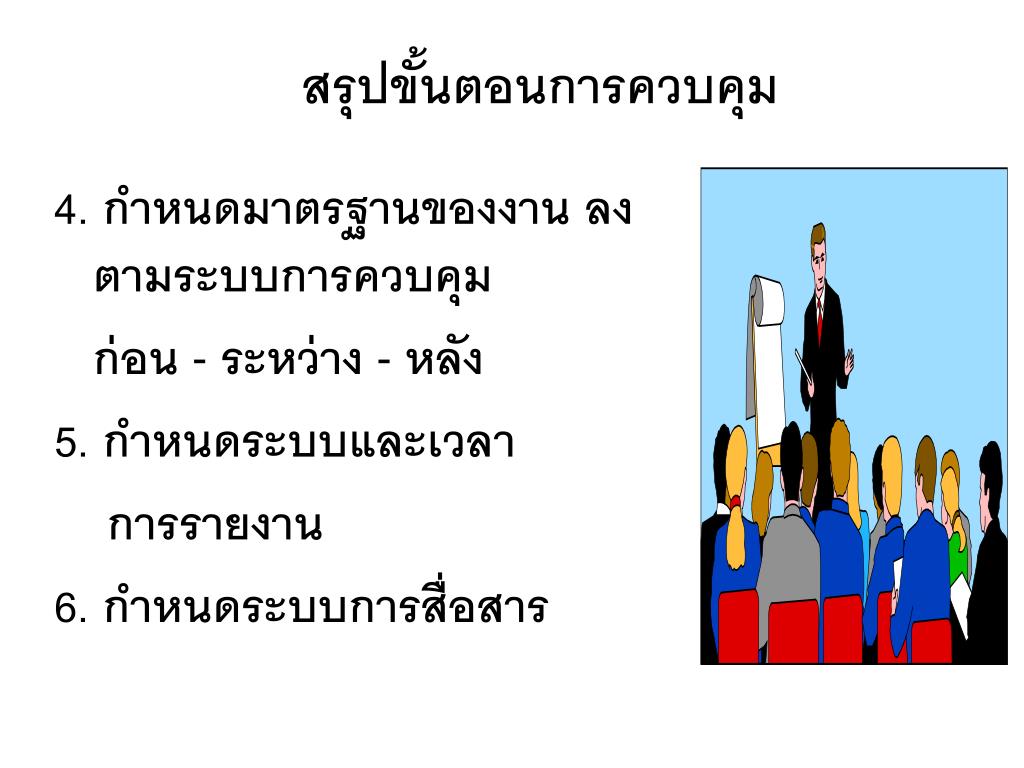 สรุปขั้นตอนการควบคุม

4. กำหนดมาตรฐานของงาน ลงตามระบบการควบคุม

ก่อน - ระหว่าง - หลัง

5. กำหนดระบบและเวลา

การรายงาน

6. กำหนดระบบการสื่อสาร